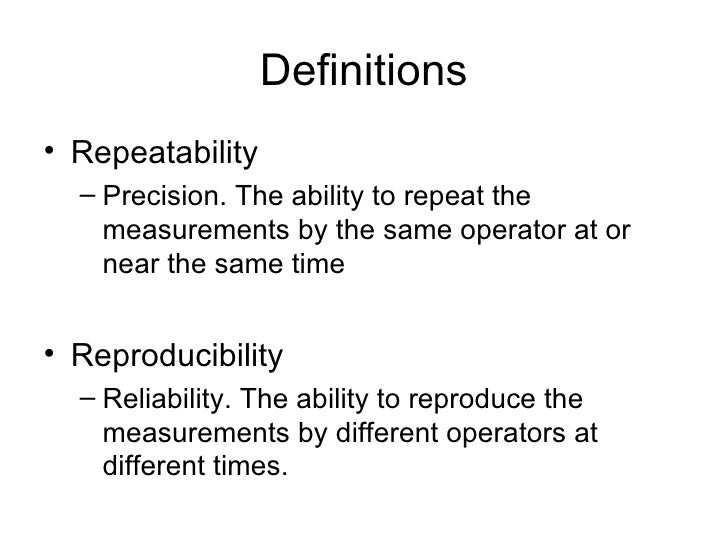 Definitions

• Repeatability
– Precision. The ability to repeat the measurements by the same operator at or near the same time

• Reproducibility
– Reliability. The ability to reproduce the measurements by different operators at different times.